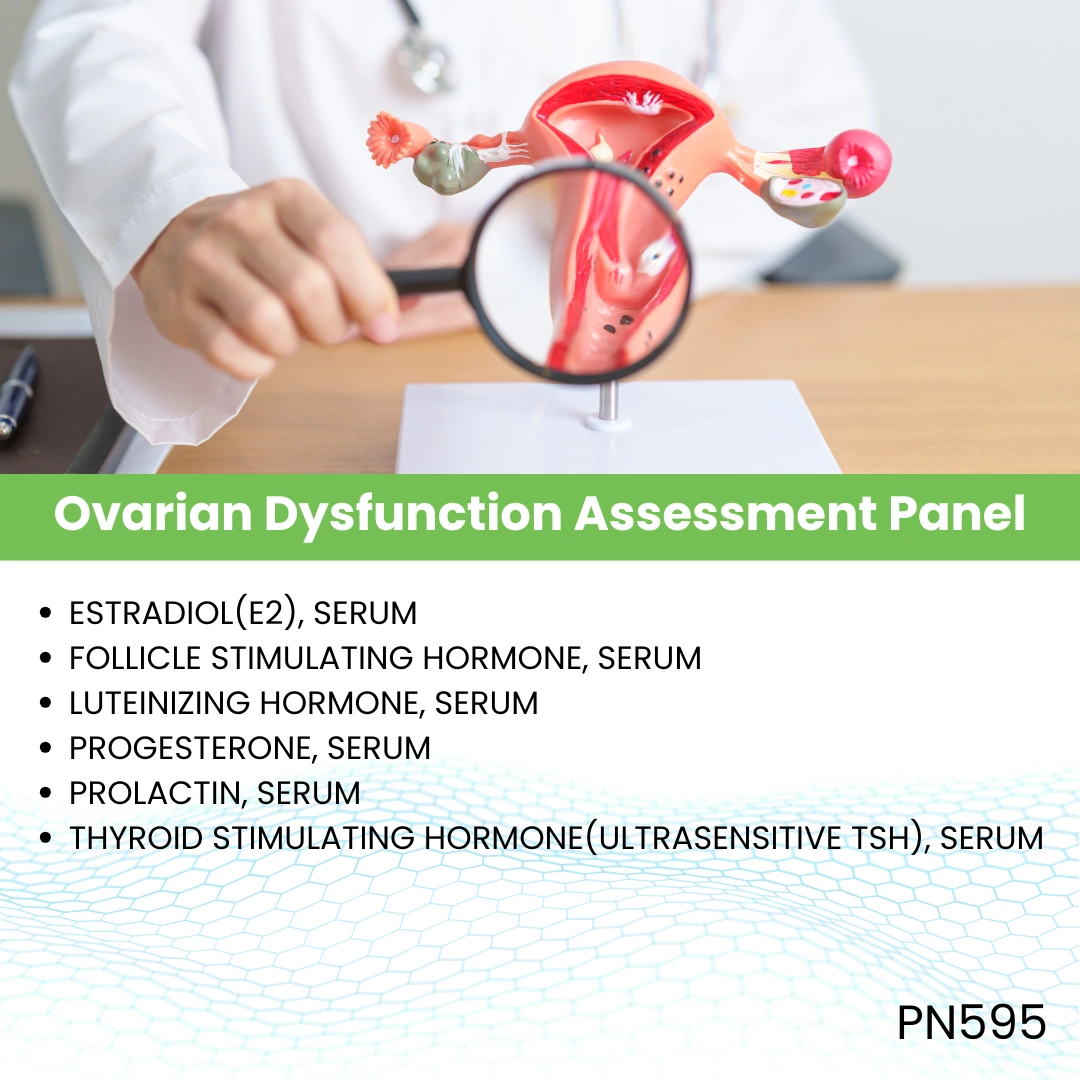 Ovarian Dysfunction Assessment Panel

- ESTRADIOL(E2), SERUM
- FOLLICLE STIMULATING HORMONE, SERUM
- LUTEINIZING HORMONE, SERUM
- PROGESTERONE, SERUM
- PROLACTIN, SERUM
- THYROID STIMULATING HORMONE(ULTRASENSITIVE TSH), SERUM

PN595